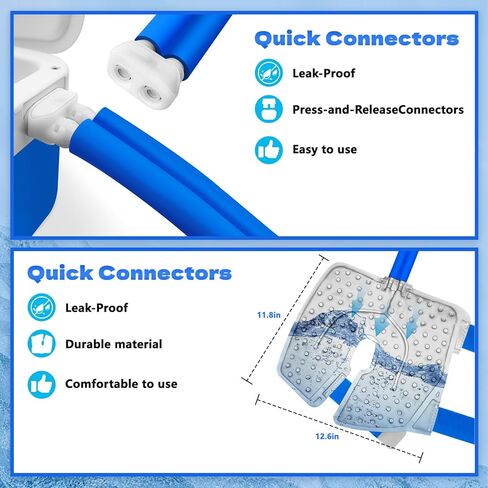 Quick Connectors

Leak-Proof

Press-and-ReleaseConnectors

Easy to use

Quick Connectors

Leak-Proof

Durable material

Comfortable to use

11.8in

12.6in